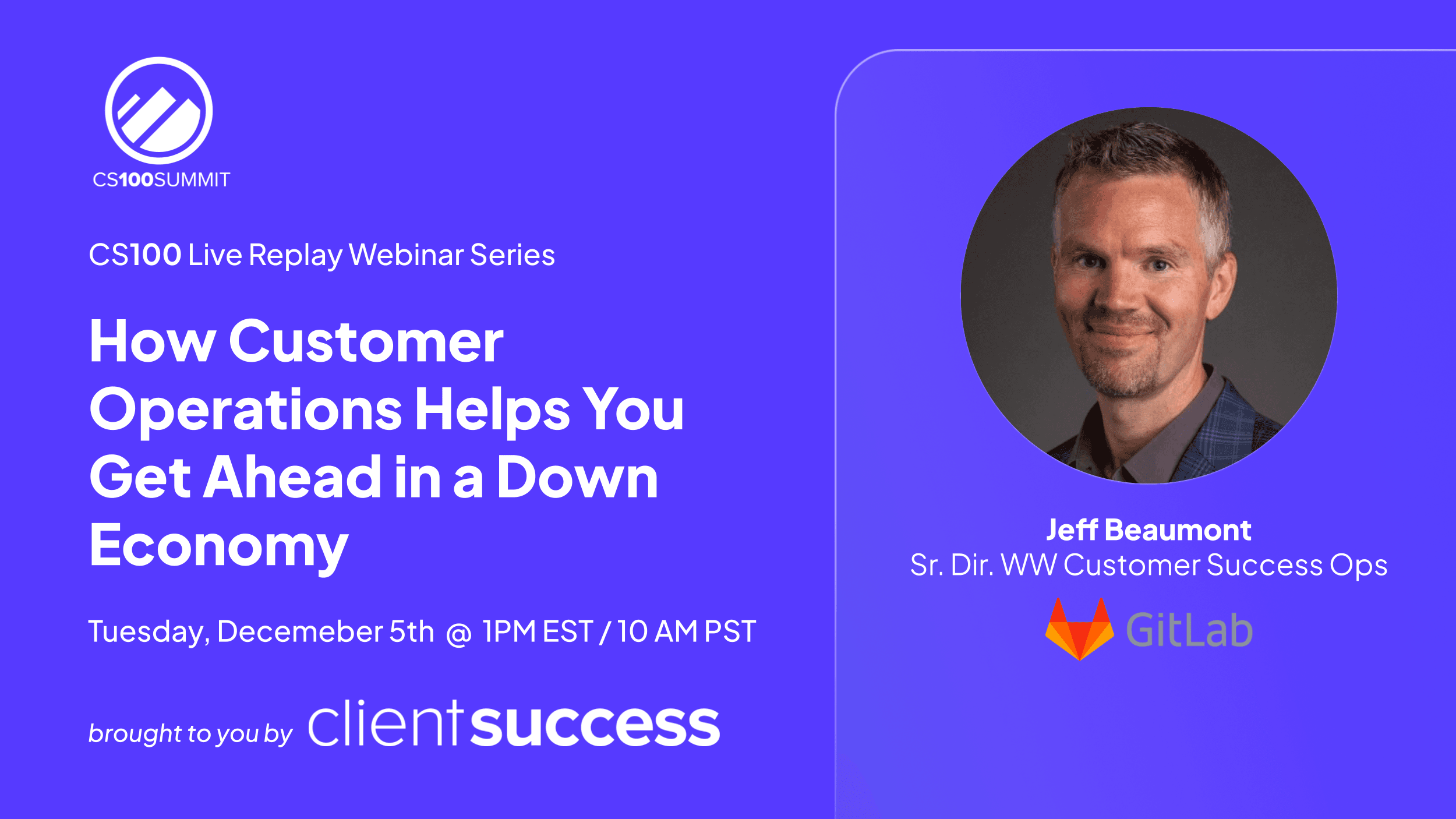 CS100SUMMIT

CS100 Live Replay Webinar Series

How Customer Operations Helps You Get Ahead in a Down Economy

Tuesday, Decemeber 5th @ 1PM EST / 10 AM PST

brought to you by clientsuccess

Jeff Beaumont
Sr. Dir. WW Customer Success Ops

GitLab